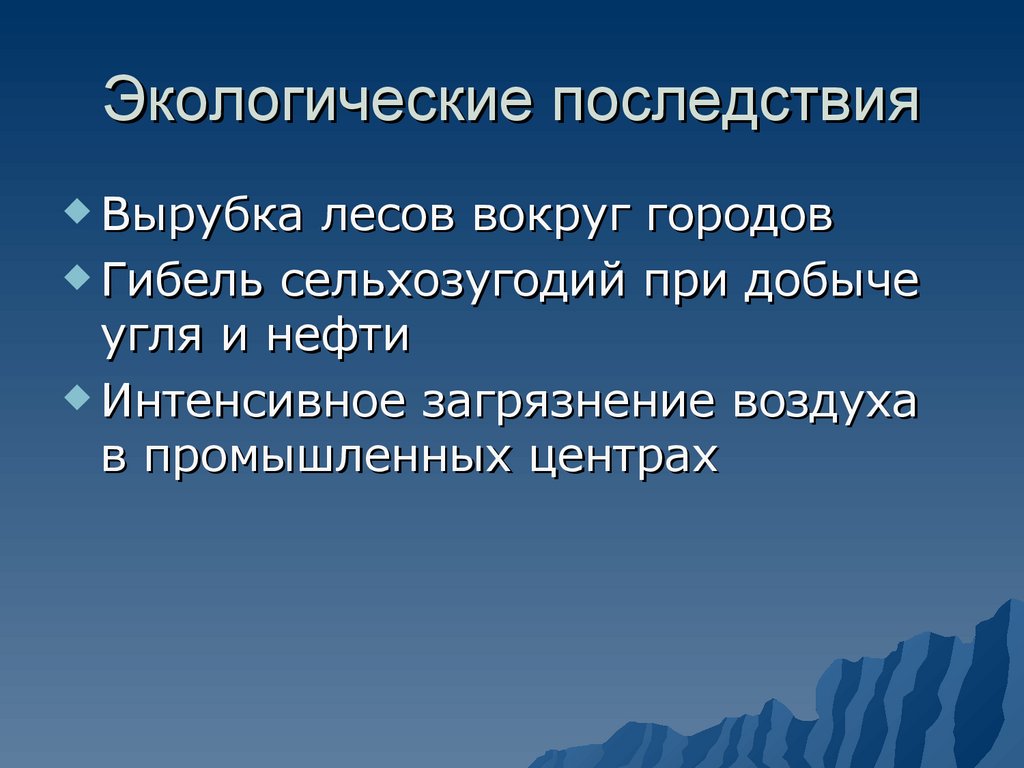 Экологические последствия

- Вырубка лесов вокруг городов
- Гибель сельхозугодий при добыче угля и нефти
- Интенсивное загрязнение воздуха в промышленных центрах